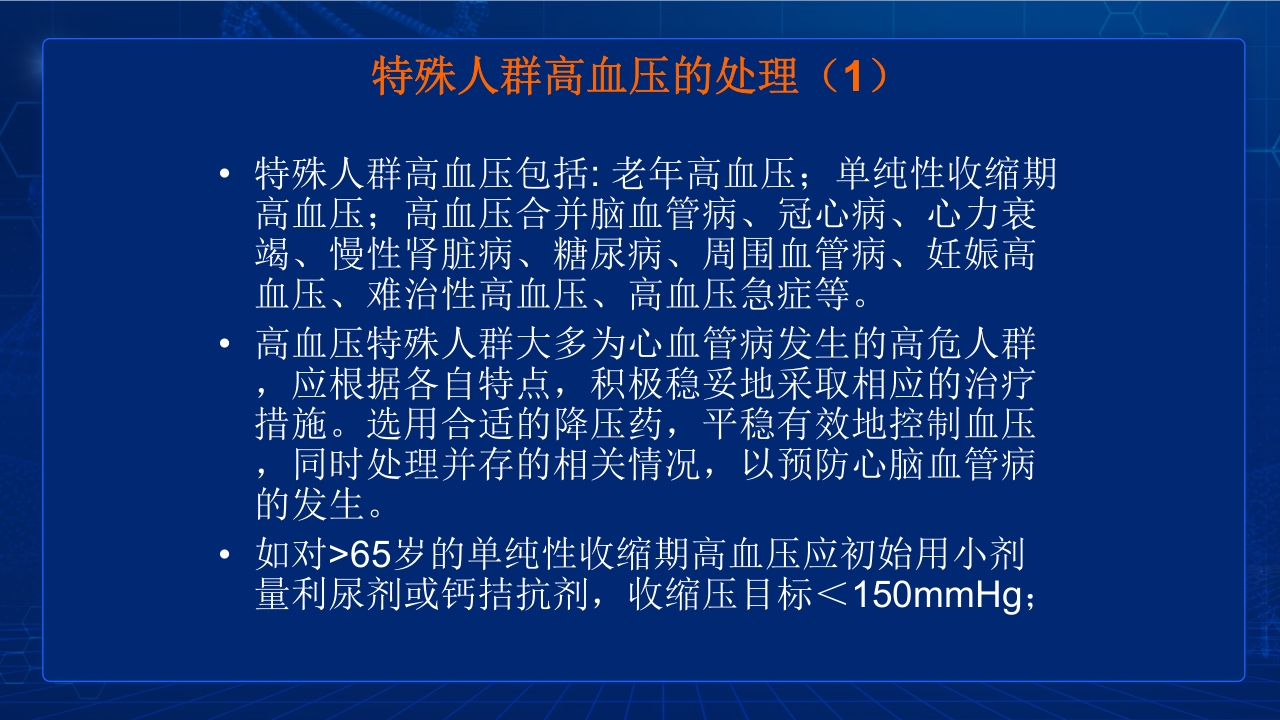 特殊人群高血压的处理（1）

• 特殊人群高血压包括: 老年高血压；单纯性收缩期高血压；高血压合并脑血管病、冠心病、心力衰竭、慢性肾脏病、糖尿病、周围血管病、妊娠高血压、难治性高血压、高血压急症等。

• 高血压特殊人群大多为心血管病发生的高危人群，应根据各自特点，积极稳妥地采取相应的治疗措施。选用合适的降压药，平稳有效地控制血压，同时处理并存的相关情况，以预防心脑血管病的发生。

• 如对>65岁的单纯性收缩期高血压应初始用小剂量利尿剂或钙拮抗剂，收缩压目标＜150mmHg；